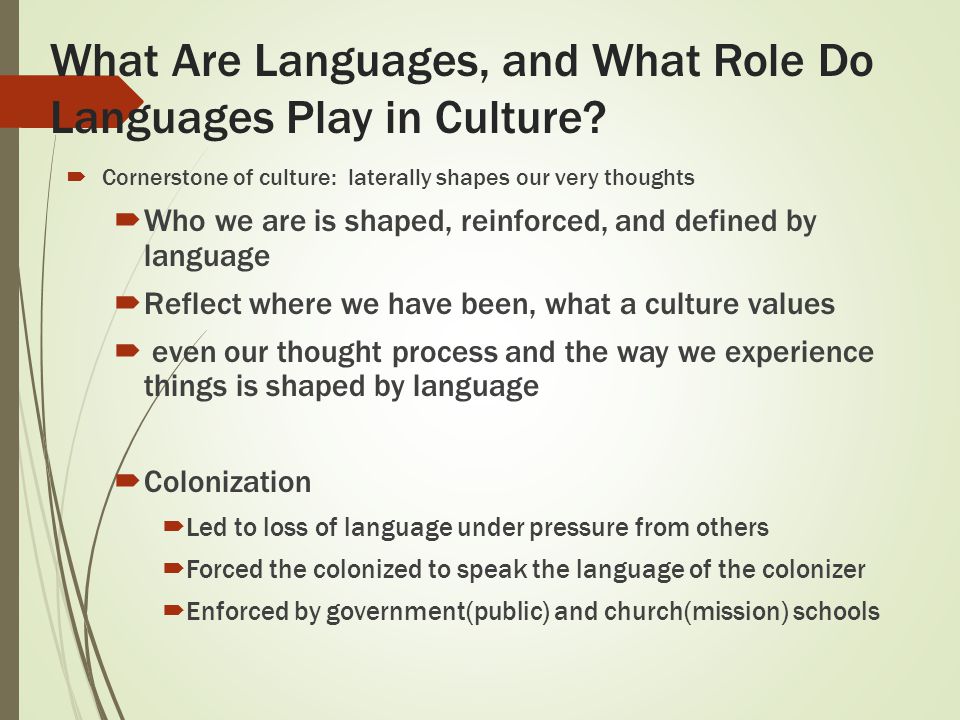 What Are Languages, and What Role Do Languages Play in Culture?

Cornerstone of culture: laterally shapes our very thoughts

Who we are is shaped, reinforced, and defined by language

Reflect where we have been, what a culture values

even our thought process and the way we experience things is shaped by language

Colonization

Led to loss of language under pressure from others

Forced the colonized to speak the language of the colonizer

Enforced by government(public) and church(mission) schools